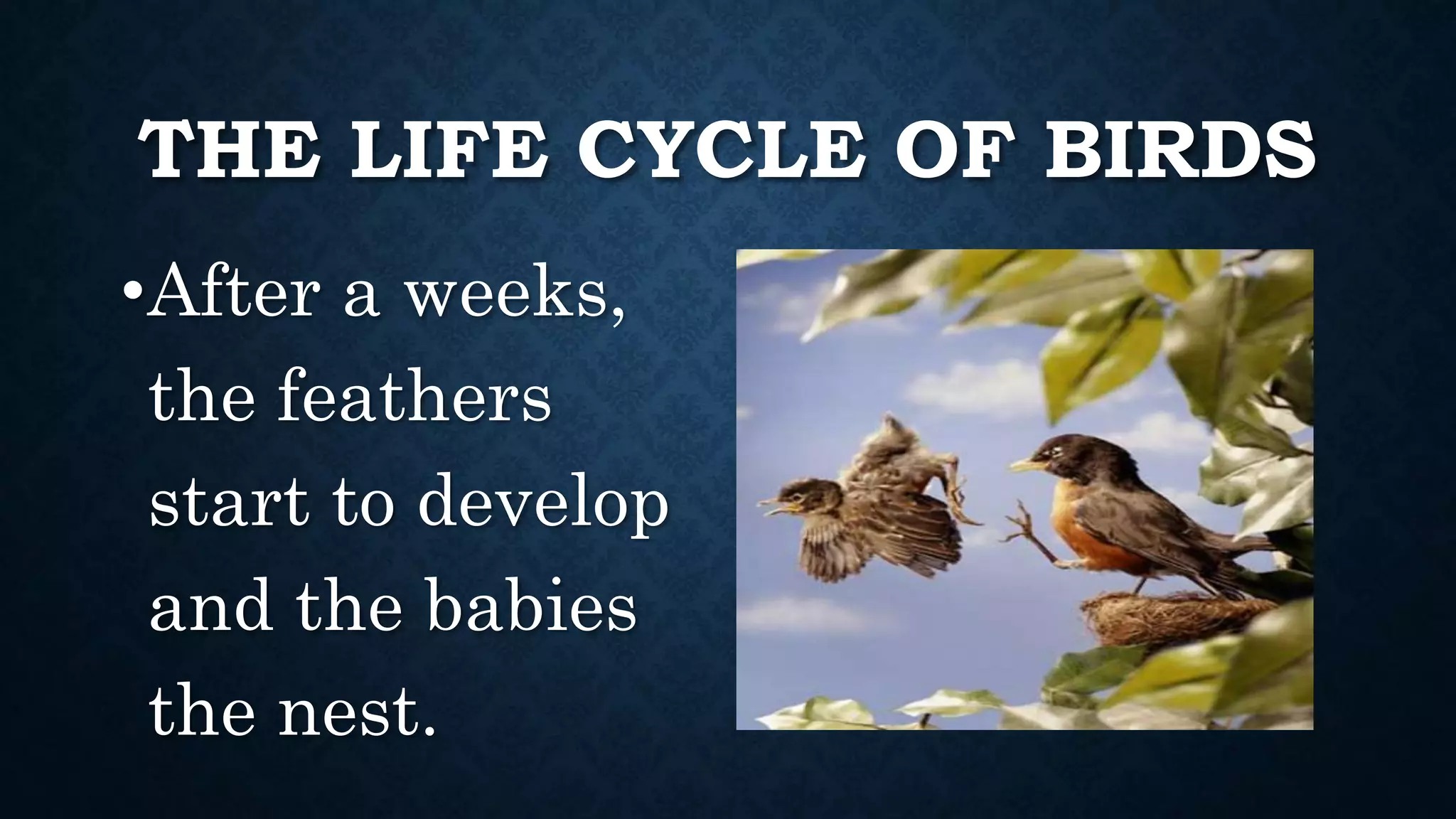 THE LIFE CYCLE OF BIRDS

•After a weeks, the feathers start to develop and the babies the nest.